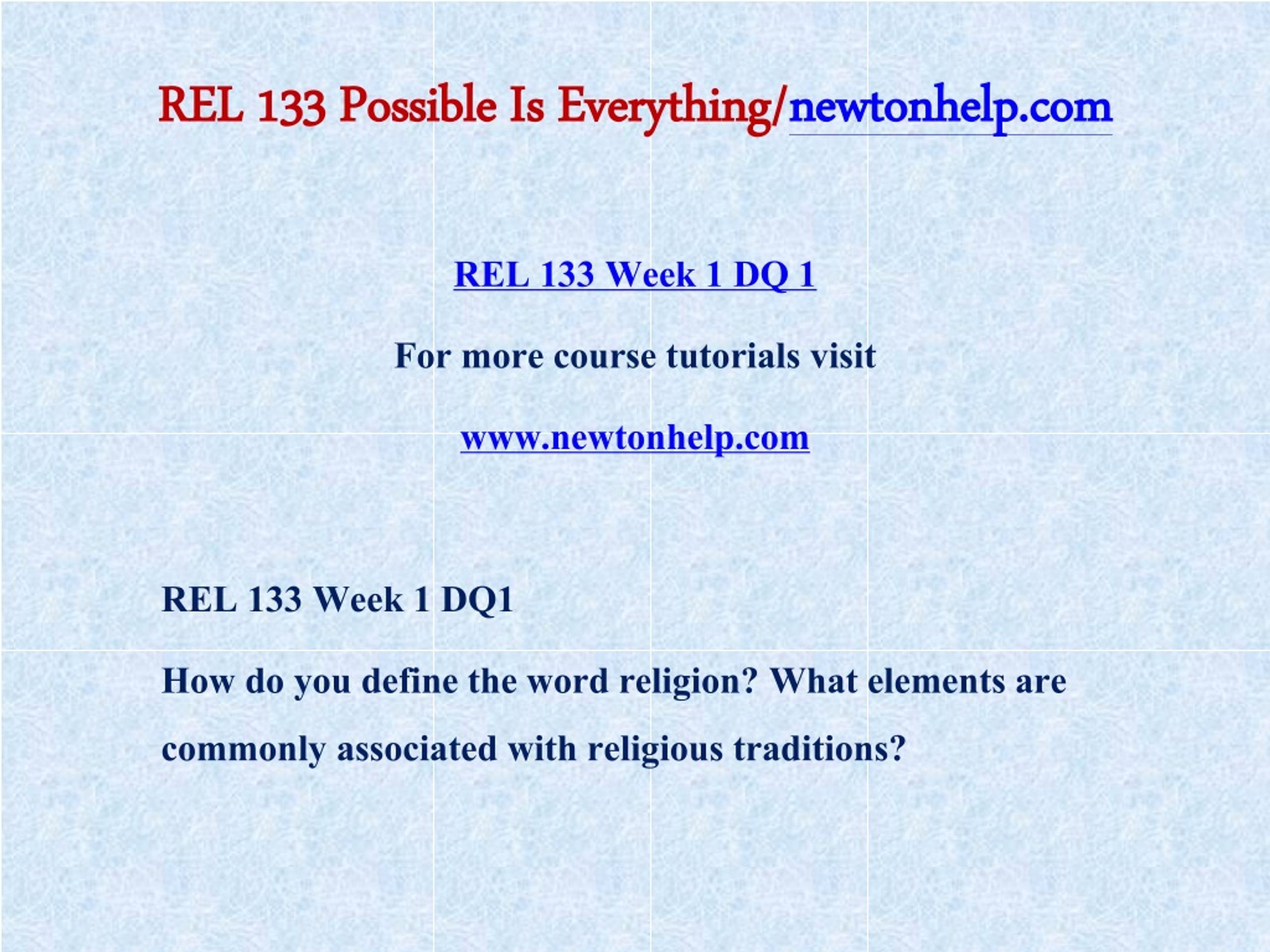 REL 133 Possible Is Everything/newtonhelp.com

REL 133 Week 1 DQ 1

For more course tutorials visit

www.newtonhelp.com

REL 133 Week 1 DQ1

How do you define the word religion? What elements are commonly associated with religious traditions?